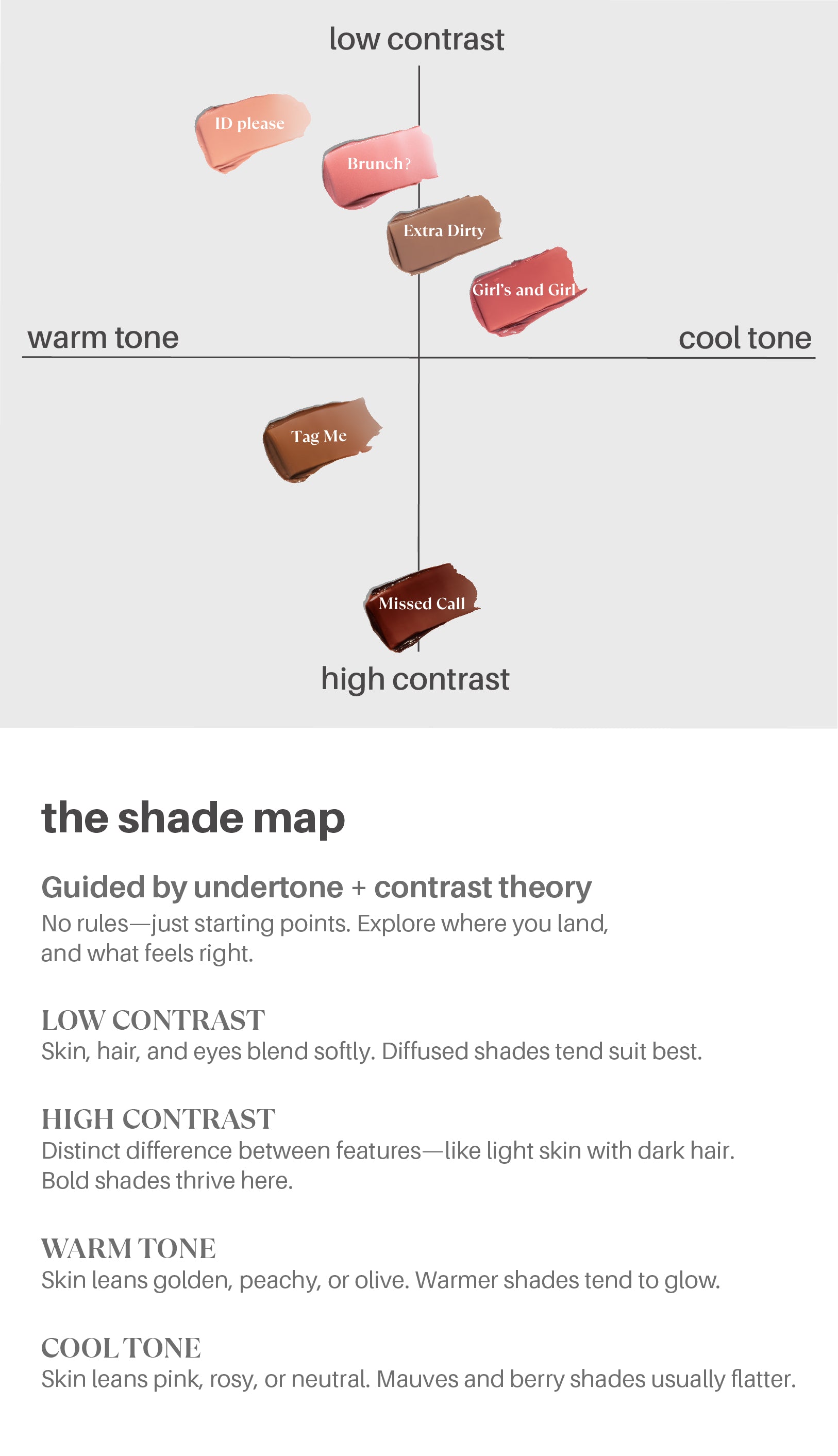 low contrast

ID please

Brunch?

Extra Dirty

Girl's and Girl

warm tone

cool tone

Tag Me

Missed Call

high contrast

the shade map

Guided by undertone + contrast theory
No rules—just starting points. Explore where you land, and what feels right.

LOW CONTRAST
Skin, hair, and eyes blend softly. Diffused shades tend suit best.

HIGH CONTRAST
Distinct difference between features—like light skin with dark hair. Bold shades thrive here.

WARM TONE
Skin leans golden, peachy, or olive. Warmer shades tend to glow.

COOL TONE
Skin leans pink, rosy, or neutral. Mauves and berry shades usually flatter.